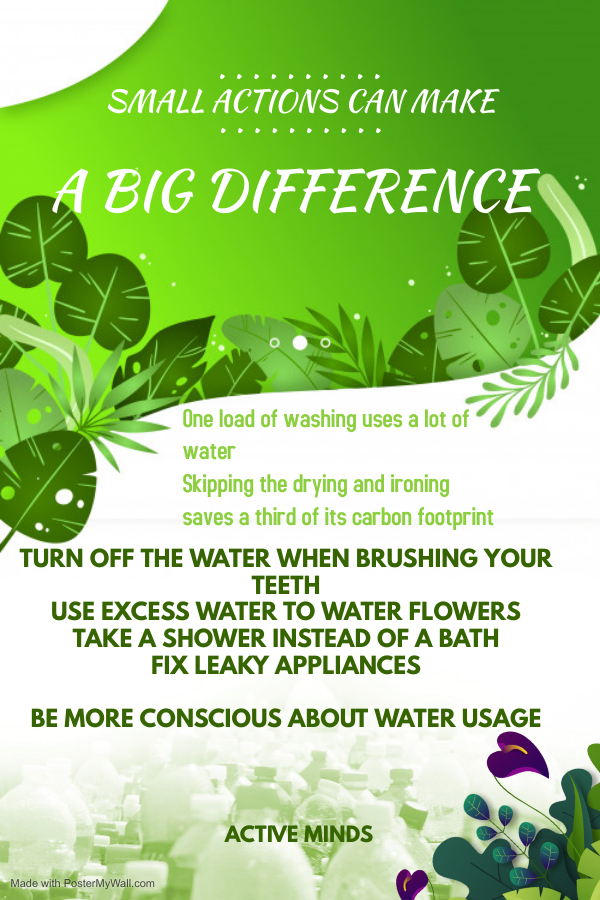 SMALL ACTIONS CAN MAKE

A BIG DIFFERENCE

One load of washing uses a lot of water
Skipping the drying and ironing saves a third of its carbon footprint

TURN OFF THE WATER WHEN BRUSHING YOUR TEETH
USE EXCESS WATER TO WATER FLOWERS
TAKE A SHOWER INSTEAD OF A BATH
FIX LEAKY APPLIANCES

BE MORE CONSCIOUS ABOUT WATER USAGE

ACTIVE MINDS

Made with PosterMyWall.com